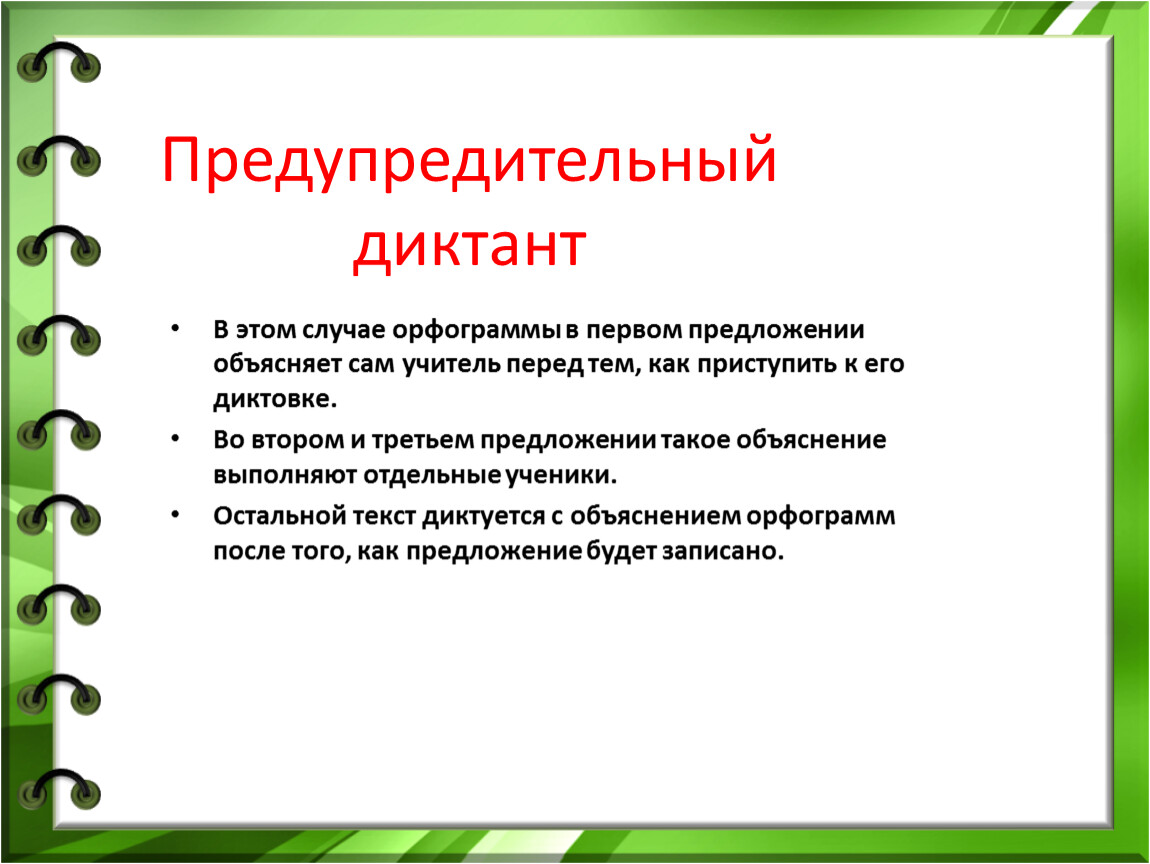 Предупредительный диктант

• В этом случае орфограммы в первом предложении объясняет сам учитель перед тем, как приступить к его диктовке.
• Во втором и третьем предложении такое объяснение выполняют отдельные ученики.
• Остальной текст диктуется с объяснением орфограмм после того, как предложение будет записано.